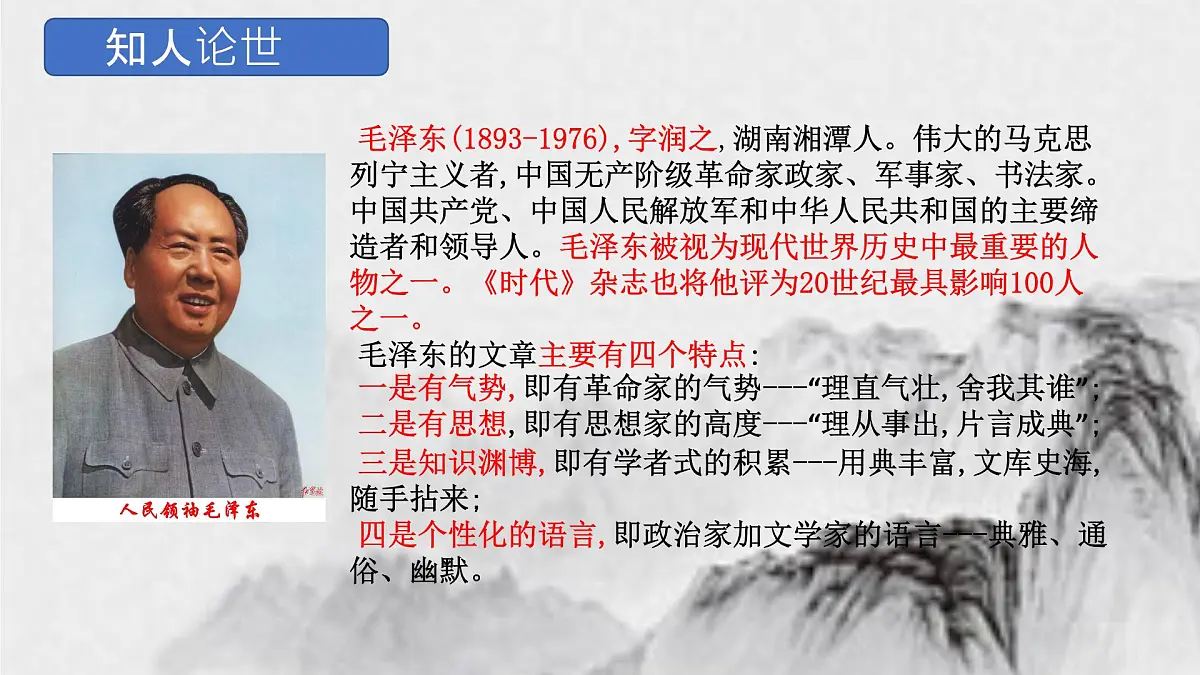 知人论世

人民领袖毛泽东

毛泽东(1893-1976),字润之,湖南湘潭人。伟大的马克思列宁主义者,中国无产阶级革命家政家、军事家、书法家。中国共产党、中国人民解放军和中华人民共和国的主要缔造者和领导人。毛泽东被视为现代世界历史中最重要的人物之一。《时代》杂志也将他评为20世纪最具影响100人之一。

毛泽东的文章主要有四个特点:
一是有气势,即有革命家的气势---“理直气壮,舍我其谁”;
二是有思想,即有思想家的高度---“理从事出,片言成典”;
三是知识渊博,即有学者式的积累---用典丰富,文库史海,随手拈来;
四是个性化的语言,即政治家加文学家的语言---典雅、通俗、幽默。